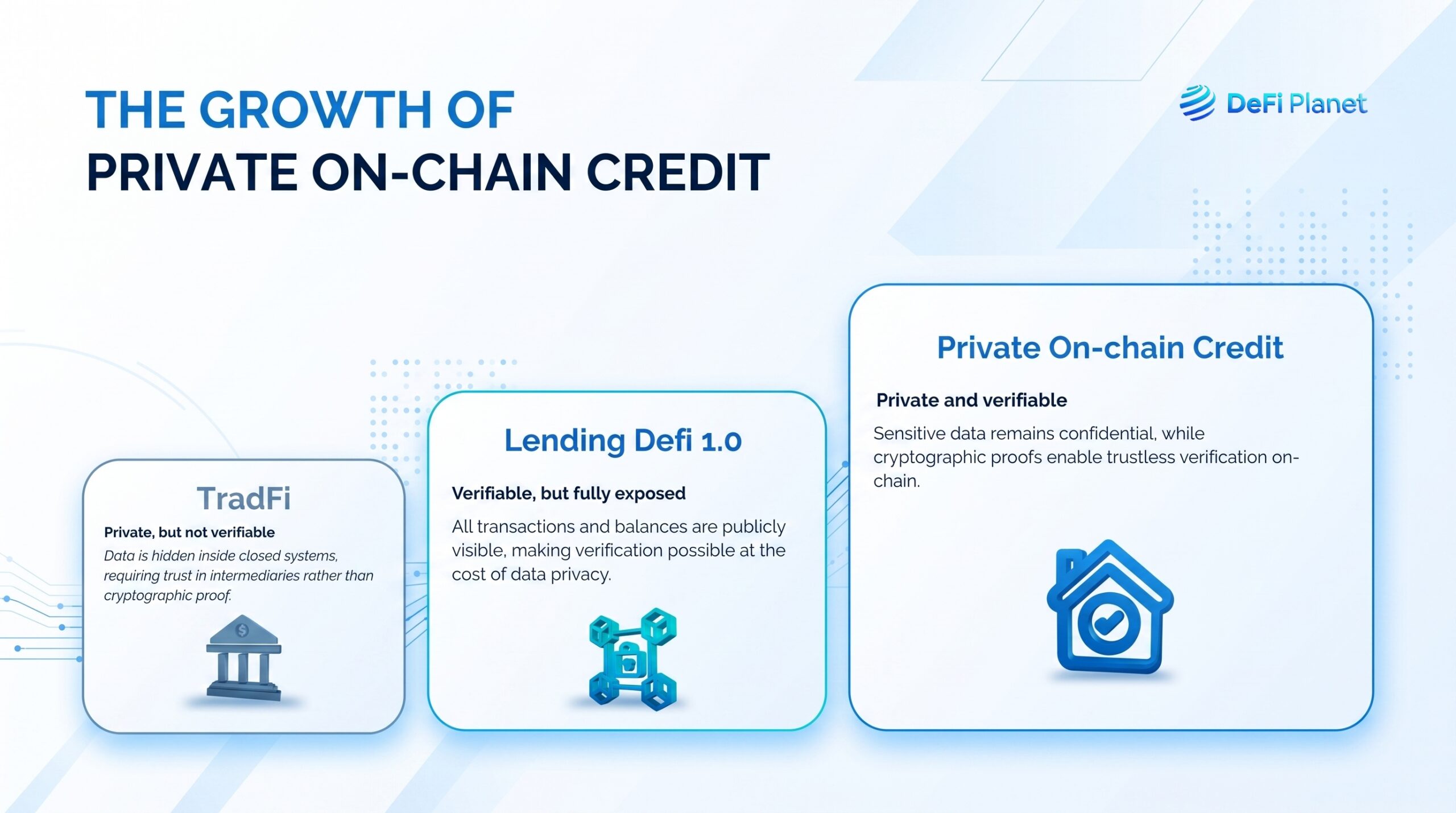 THE GROWTH OF
PRIVATE ON-CHAIN CREDIT

DeFi Planet

TradFi

Private, but not verifiable

Data is hidden inside closed systems, requiring trust in intermediaries rather than cryptographic proof.

Lending Defi 1.0

Verifiable, but fully exposed

All transactions and balances are publicly visible, making verification possible at the cost of data privacy.

Private On-chain Credit

Private and verifiable

Sensitive data remains confidential, while cryptographic proofs enable trustless verification on-chain.